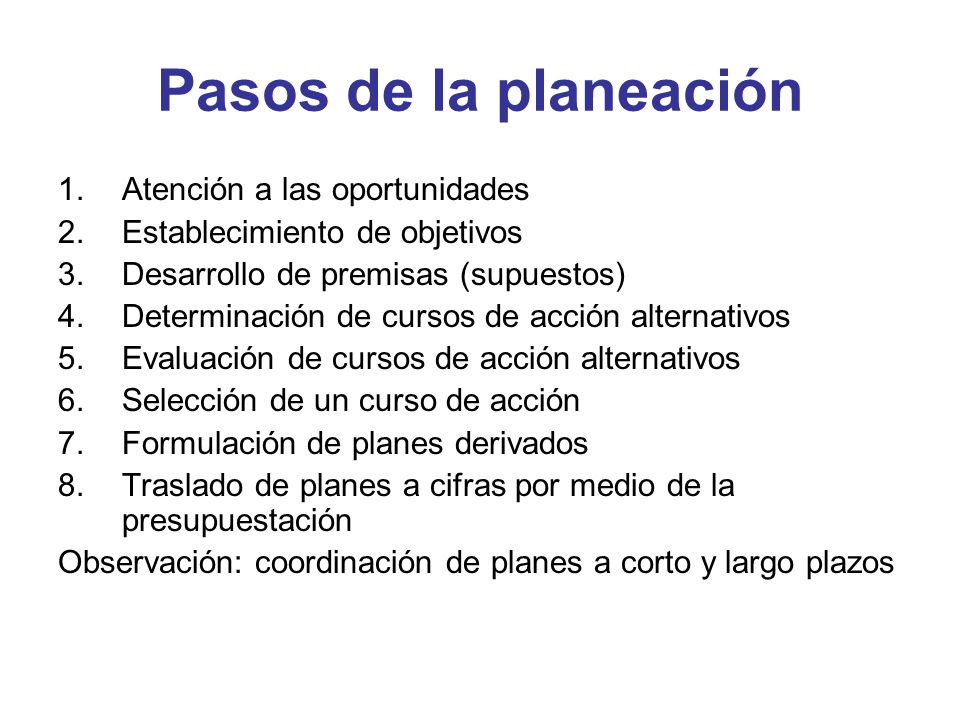 Pasos de la planeación

1. Atención a las oportunidades
2. Establecimiento de objetivos
3. Desarrollo de premisas (supuestos)
4. Determinación de cursos de acción alternativos
5. Evaluación de cursos de acción alternativos
6. Selección de un curso de acción
7. Formulación de planes derivados
8. Traslado de planes a cifras por medio de la presupuestación

Observación: coordinación de planes a corto y largo plazos